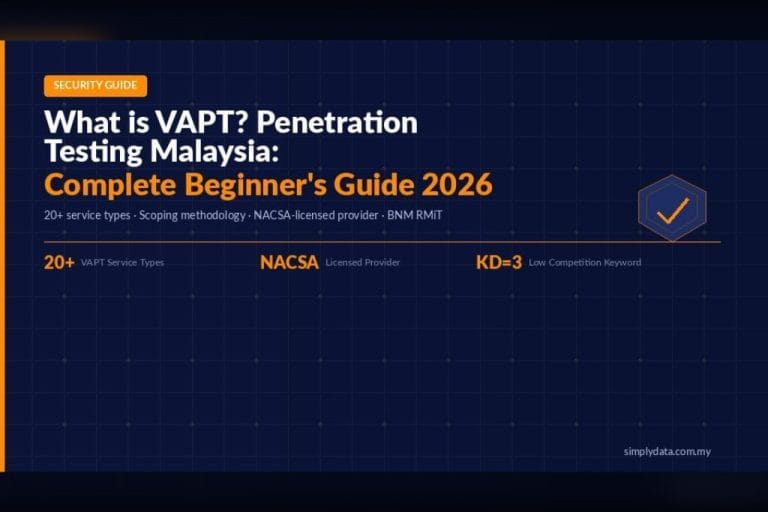 SECURITY GUIDE

What is VAPT? Penetration Testing Malaysia:

Complete Beginner's Guide 2026

20+ service types · Scoping methodology · NACSA-licensed provider · BNM RMiT

20+ VAPT Service Types

NACSA Licensed Provider

KD=3 Low Competition Keyword

simplydata.com.my